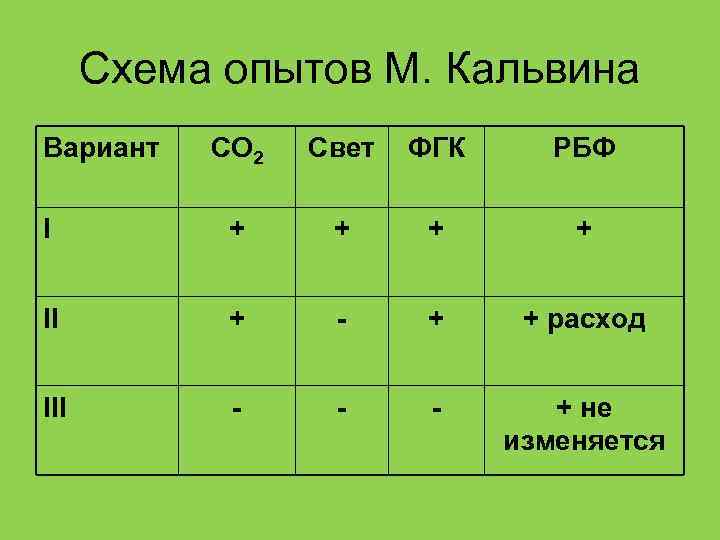 Схема опытов М. Кальвина

| Вариант | $CO_2$ | Свет | ФГК | РБФ |
|---|---|---|---|---|
| I | + | + | + | + |
| II | + | - | + | + расход |
| III | - | - | - | + не изменяется |